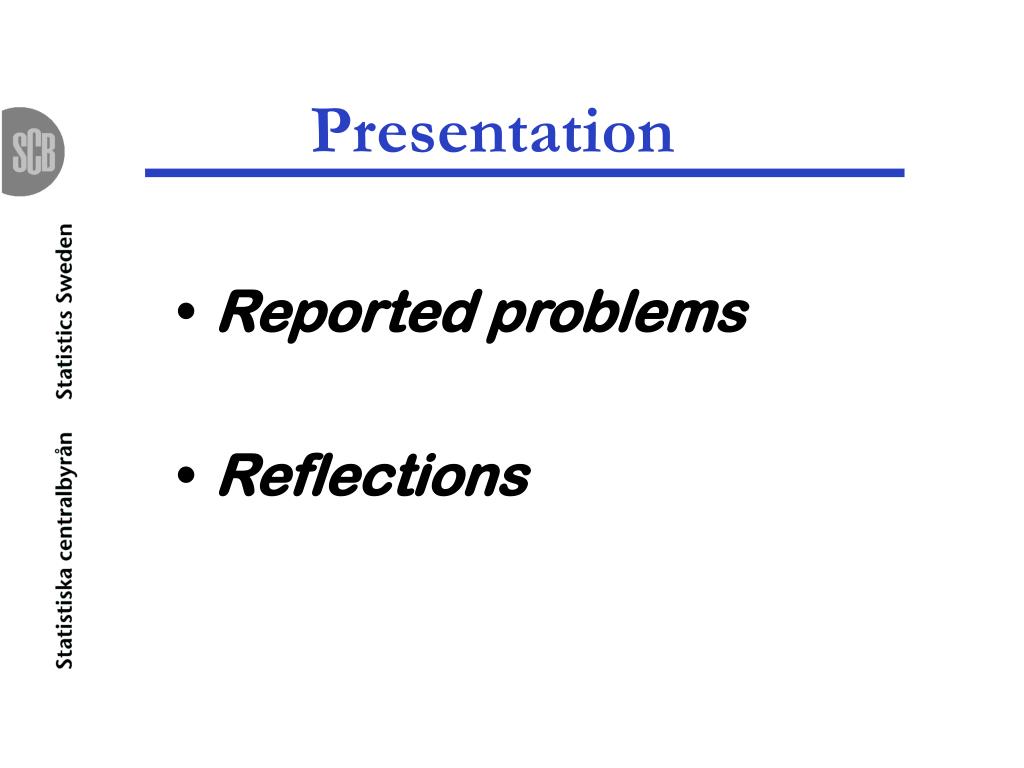 SCB

Statistiska centralbyrån Statistics Sweden

Presentation

• Reported problems

• Reflections